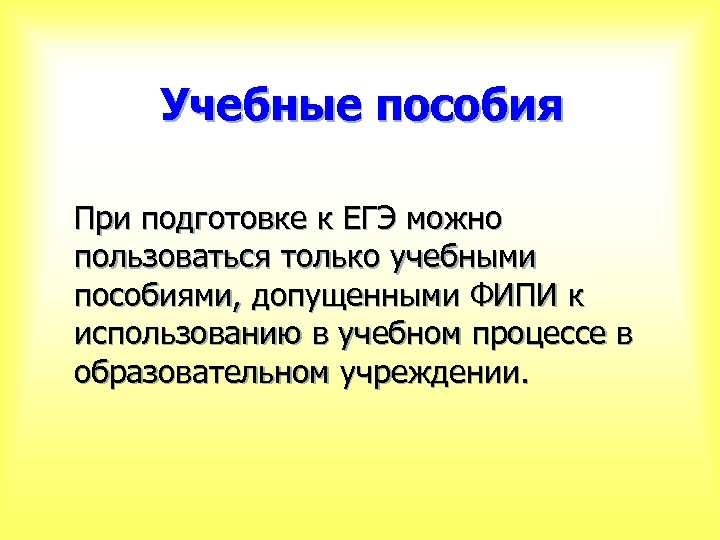 Учебные пособия

При подготовке к ЕГЭ можно пользоваться только учебными пособиями, допущенными ФИПИ к использованию в учебном процессе в образовательном учреждении.